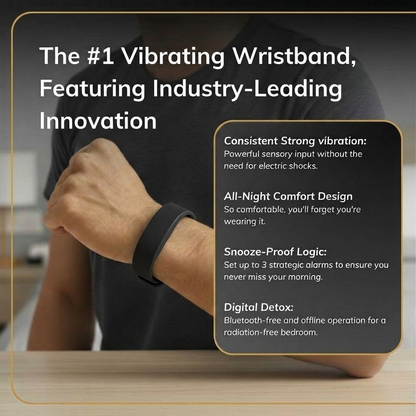 The #1 Vibrating Wristband, Featuring Industry-Leading Innovation

Consistent Strong vibration:
Powerful sensory input without the need for electric shocks.

All-Night Comfort Design
So comfortable, you'll forget you're wearing it.

Snooze-Proof Logic:
Set up to 3 strategic alarms to ensure you never miss your morning.

Digital Detox:
Bluetooth-free and offline operation for a radiation-free bedroom.